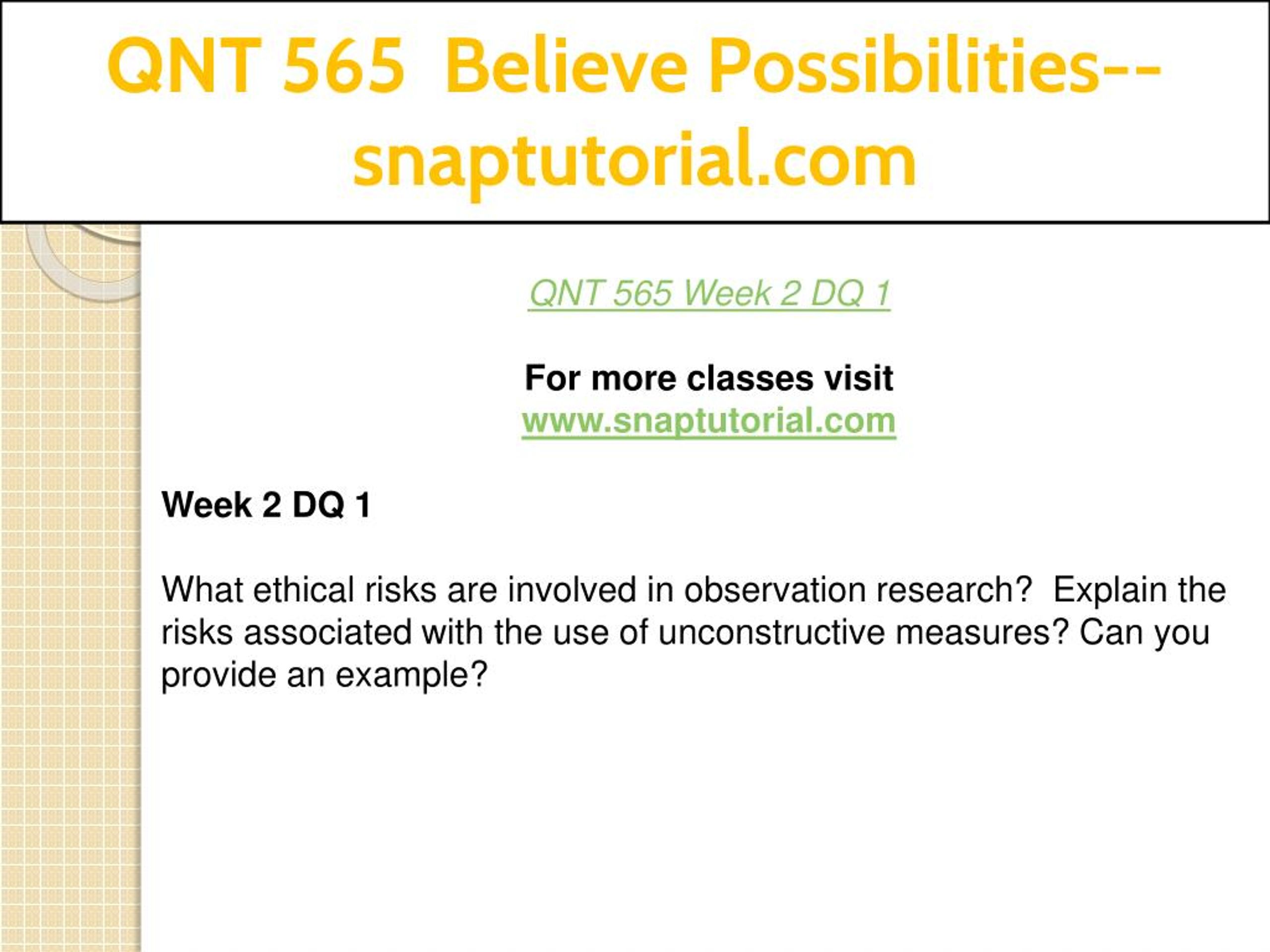 QNT 565 Believe Possibilities--snaptutorial.com

QNT 565 Week 2 DQ 1

For more classes visit
www.snaptutorial.com

Week 2 DQ 1

What ethical risks are involved in observation research? Explain the risks associated with the use of unconstructive measures? Can you provide an example?